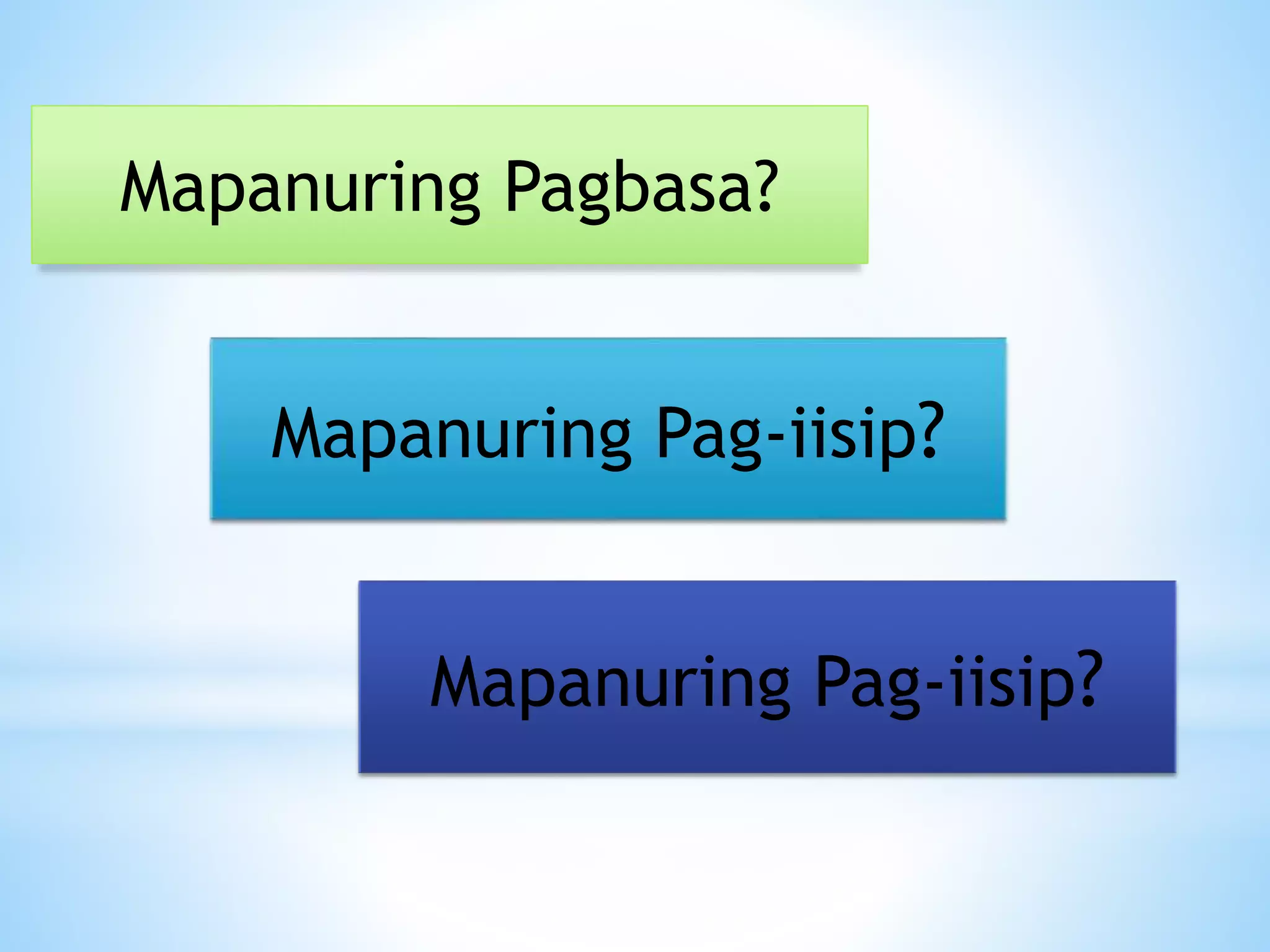 Mapanuring Pagbasa?

Mapanuring Pag-iisip?

Mapanuring Pag-iisip?